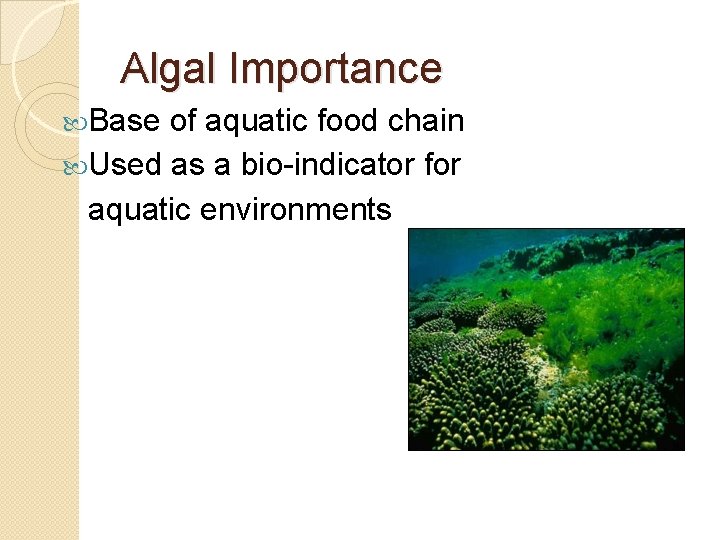 Algal Importance

Base of aquatic food chain

Used as a bio-indicator for aquatic environments